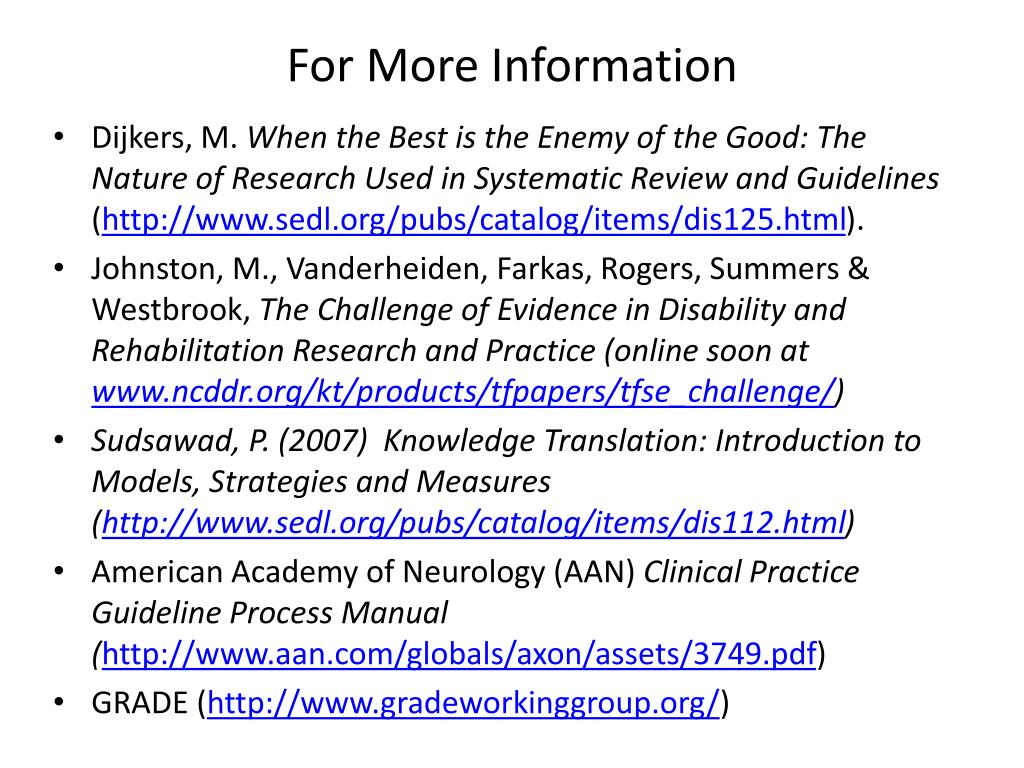 For More Information

• Dijkers, M. When the Best is the Enemy of the Good: The Nature of Research Used in Systematic Review and Guidelines (http://www.sedl.org/pubs/catalog/items/dis125.html).

• Johnston, M., Vanderheiden, Farkas, Rogers, Summers & Westbrook, The Challenge of Evidence in Disability and Rehabilitation Research and Practice (online soon at www.ncddr.org/kt/products/tfpapers/tfse_challenge/)

• Sudsawad, P. (2007) Knowledge Translation: Introduction to Models, Strategies and Measures (http://www.sedl.org/pubs/catalog/items/dis112.html)

• American Academy of Neurology (AAN) Clinical Practice Guideline Process Manual (http://www.aan.com/globals/axon/assets/3749.pdf)

• GRADE (http://www.gradeworkinggroup.org/)